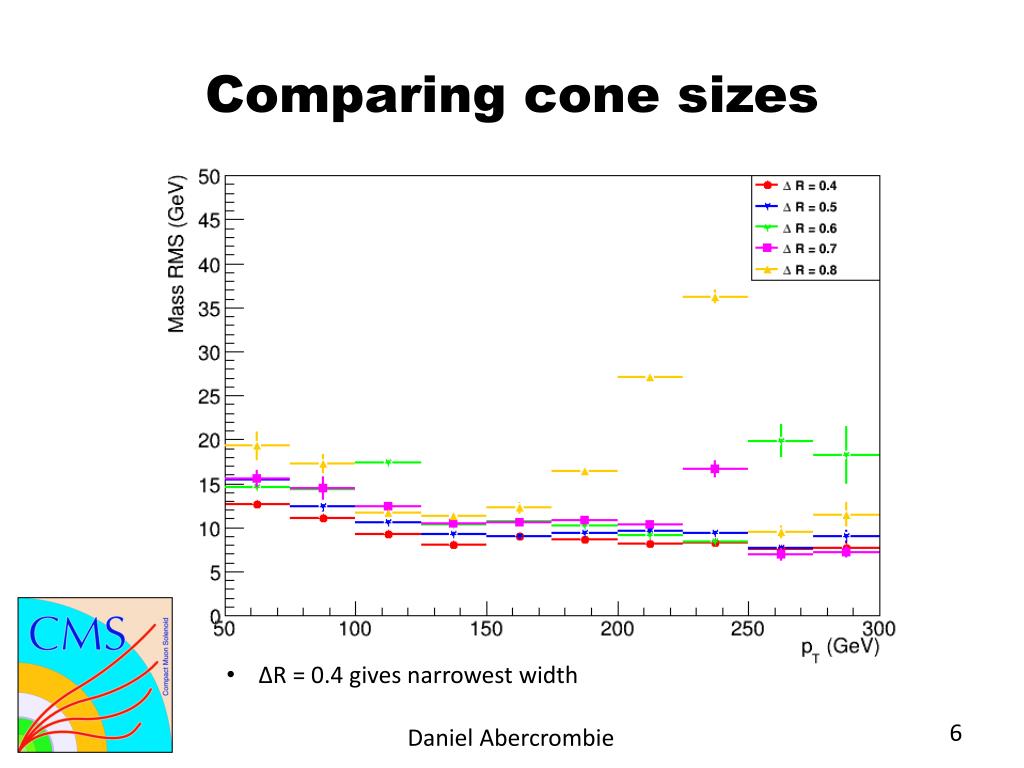 Comparing cone sizes

Mass RMS (GeV)

50
45
40
35
30
25
20
15
10
5
0

50 100 150 200 250 300

$p_T$ (GeV)

$\Delta$ R = 0.4
$\Delta$ R = 0.5
$\Delta$ R = 0.6
$\Delta$ R = 0.7
$\Delta$ R = 0.8

CMS
Compact Muon Solenoid

• ΔR = 0.4 gives narrowest width

Daniel Abercrombie

6